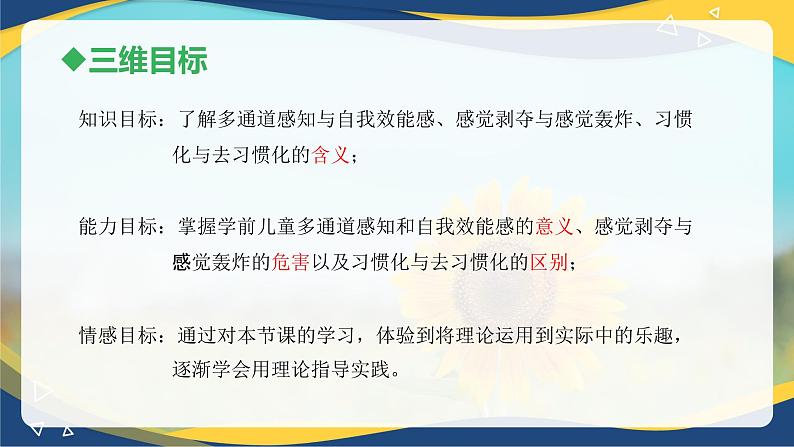 ◆三维目标

知识目标：了解多通道感知与自我效能感、感觉剥夺与感觉轰炸、习惯化与去习惯化的含义；

能力目标：掌握学前儿童多通道感知和自我效能感的意义、感觉剥夺与感觉轰炸的危害以及习惯化与去习惯化的区别；

情感目标：通过对本节课的学习，体验到将理论运用到实际中的乐趣，逐渐学会用理论指导实践。